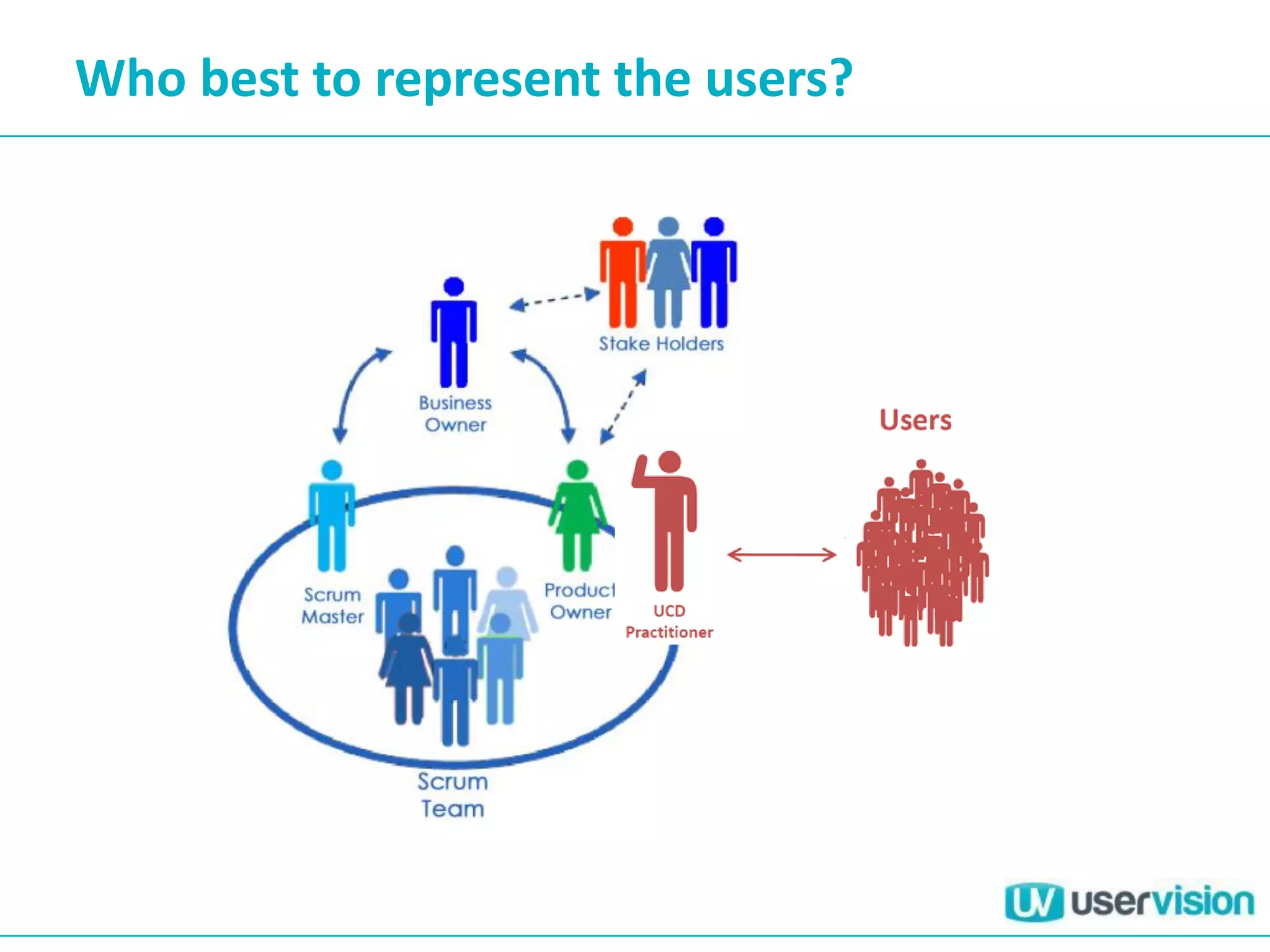 Who best to represent the users?

Stake Holders

Business Owner

Users

Scrum Master

Product Owner

UCD Practitioner

Scrum Team

UV uservision